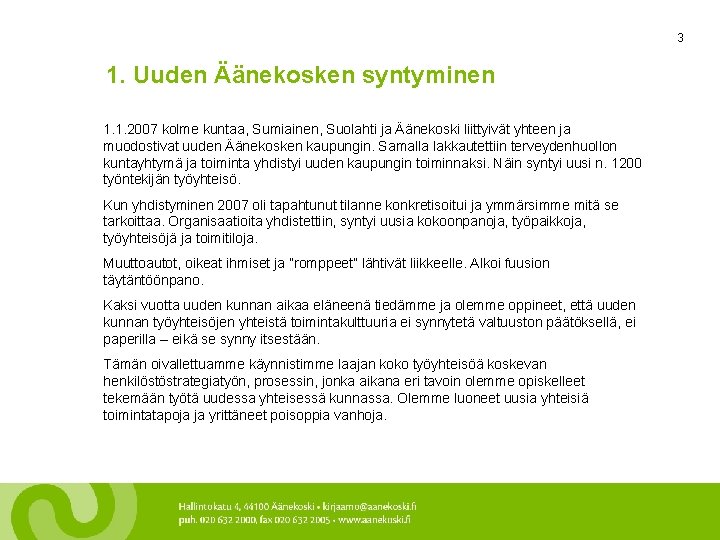 3

1. Uuden Äänekosken syntyminen

1.1.2007 kolme kuntaa, Sumiainen, Suolahti ja Äänekoski liittyivät yhteen ja muodostivat uuden Äänekosken kaupungin. Samalla lakkautettiin terveydenhuollon kuntayhtymä ja toiminta yhdistyi uuden kaupungin toiminnaksi. Näin syntyi uusi n. 1200 työntekijän työyhteisö.

Kun yhdistyminen 2007 oli tapahtunut tilanne konkretisoitui ja ymmärsimme mitä se tarkoittaa. Organisaatioita yhdistettiin, syntyi uusia kokoonpanoja, työpaikkoja, työyhteisöjä ja toimitiloja.

Muuttoautot, oikeat ihmiset ja "romppeet" lähtivät liikkeelle. Alkoi fuusion täytäntöönpano.

Kaksi vuotta uuden kunnan aikaa eläneenä tiedämme ja olemme oppineet, että uuden kunnan työyhteisöjen yhteistä toimintakulttuuria ei synnytetä valtuuston päätöksellä, ei paperilla – eikä se synny itsestään.

Tämän oivallettuamme käynnistimme laajan koko työyhteisöä koskevan henkilöstöstrategiatyön, prosessin, jonka aikana eri tavoin olemme opiskelleet tekemään työtä uudessa yhteisessä kunnassa. Olemme luoneet uusia yhteisiä toimintatapoja ja yrittäneet poisoppia vanhoja.

Hallintokatu 4, 44100 Äänekoski • kirjaamo@aanekoski.fi
puh. 020 632 2000, fax 020 632 2005 • www.aanekoski.fi